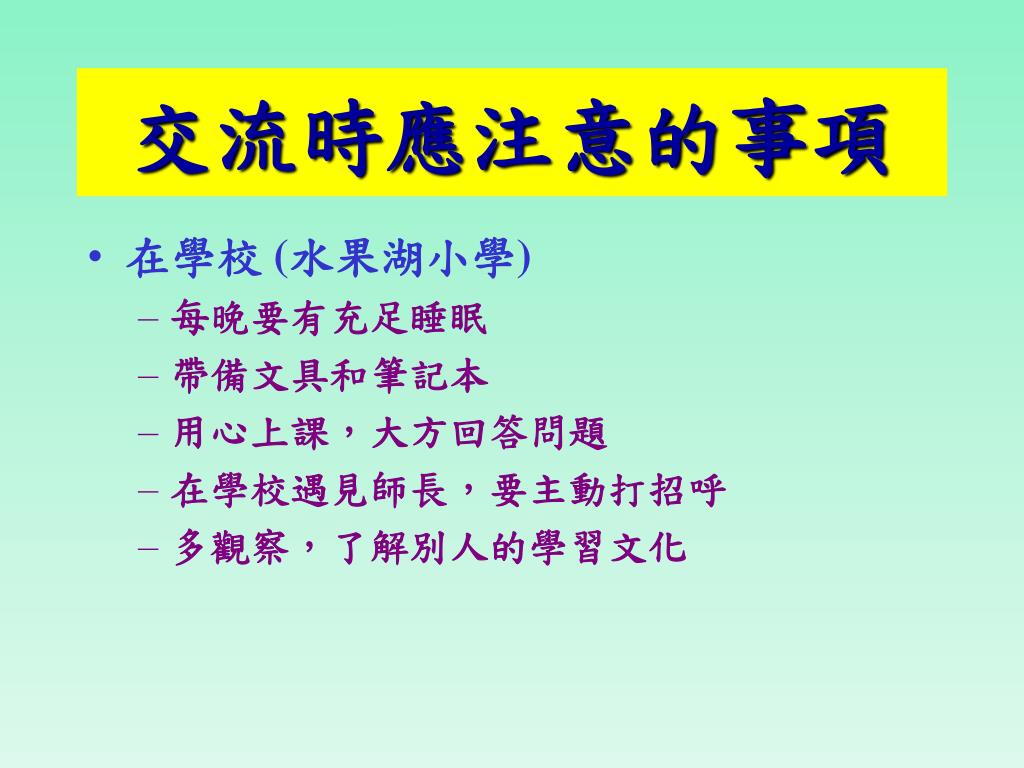 交流時應注意的事項

• 在學校 (水果湖小學)
– 每晚要有充足睡眠
– 帶備文具和筆記本
– 用心上課，大方回答問題
– 在學校遇見師長，要主動打招呼
– 多觀察，了解別人的學習文化